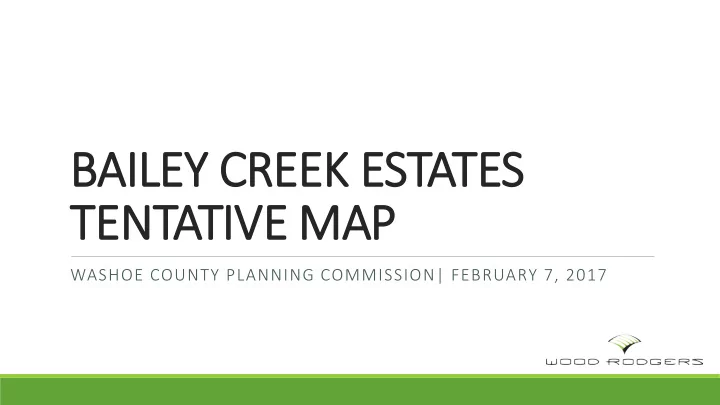 BAILEY CREEK ESTATES TENTATIVE MAP

WASHOE COUNTY PLANNING COMMISSION| FEBRUARY 7, 2017

WOOD RODGERS